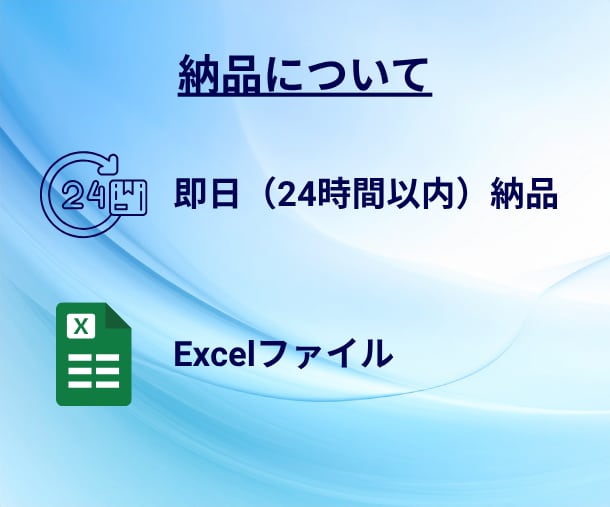 納品について

24

即日（24時間以内）納品

X

Excelファイル